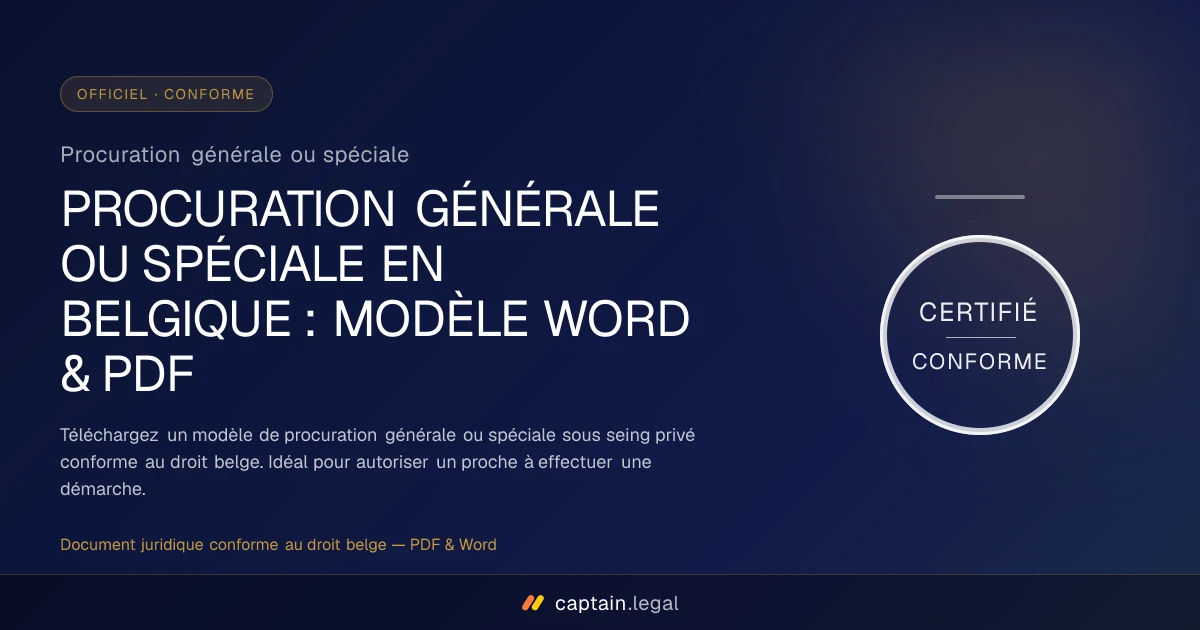 OFFICIEL · CONFORME

Procuration générale ou spéciale

PROCURATION GÉNÉRALE OU SPÉCIALE EN BELGIQUE : MODÈLE WORD & PDF

Téléchargez un modèle de procuration générale ou spéciale sous seing privé conforme au droit belge. Idéal pour autoriser un proche à effectuer une démarche.

Document juridique conforme au droit belge — PDF & Word

CERTIFIÉ
CONFORME

captain.legal